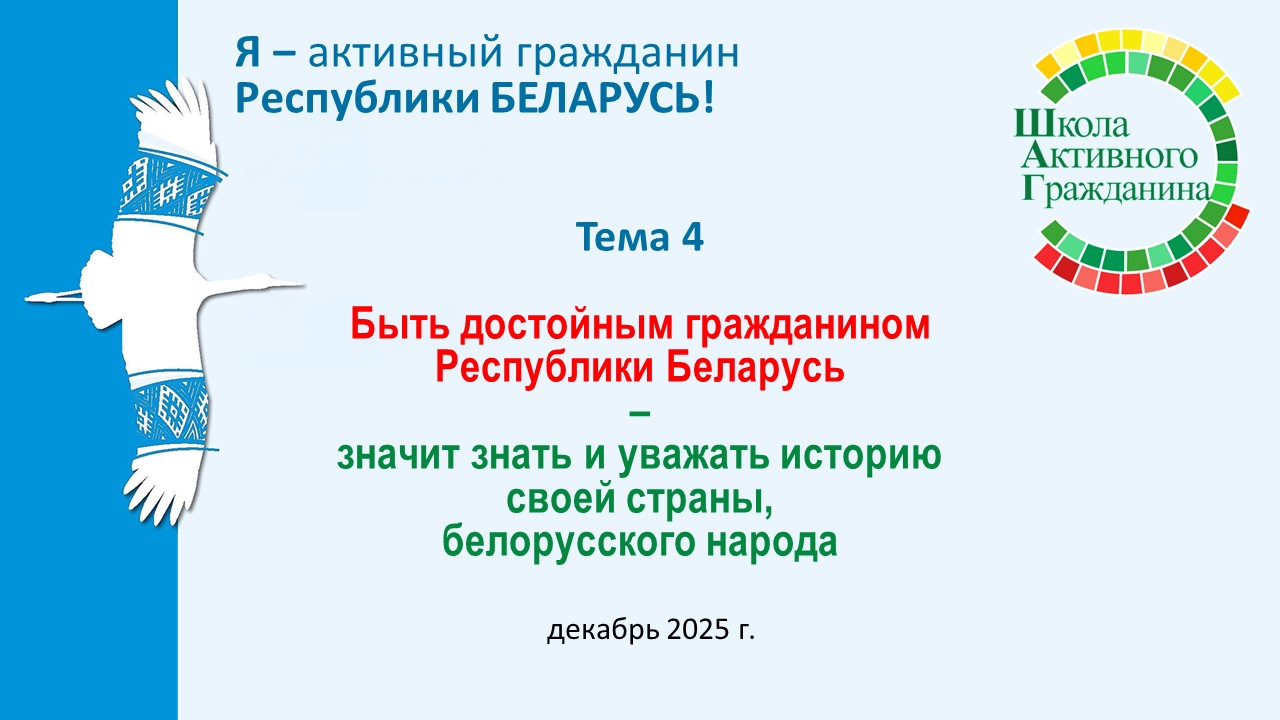 Я – активный гражданин Республики БЕЛАРУСЬ!

Школа
Активного
Гражданина

Тема 4

Быть достойным гражданином Республики Беларусь
–
значит знать и уважать историю своей страны, белорусского народа

декабрь 2025 г.